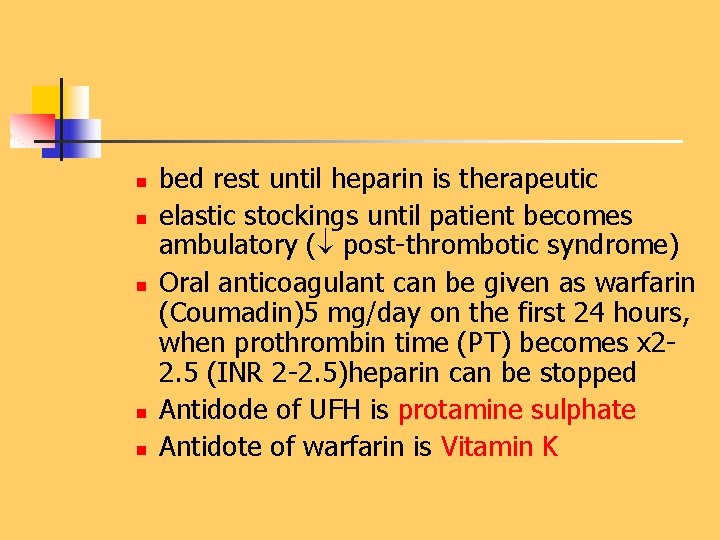 - bed rest until heparin is therapeutic
- elastic stockings until patient becomes ambulatory ($\downarrow$ post-thrombotic syndrome)
- Oral anticoagulant can be given as warfarin (Coumadin)5 mg/day on the first 24 hours, when prothrombin time (PT) becomes x2-2.5 (INR 2-2.5)heparin can be stopped
- Antidode of UFH is protamine sulphate
- Antidote of warfarin is Vitamin K